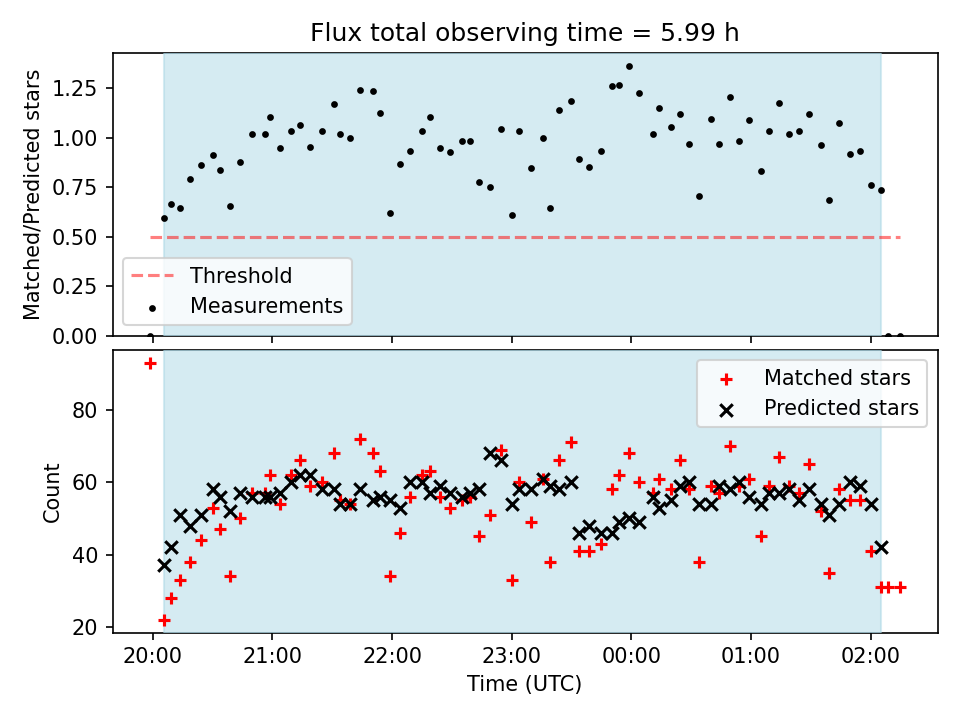 Flux total observing time = 5.99 h

Matched/Predicted stars

1.25
1.00
0.75
0.50
0.25
0.00

Threshold
Measurements

Count

80
60
40
20

Matched stars
Predicted stars

20:00
21:00
22:00
23:00
00:00
01:00
02:00

Time (UTC)